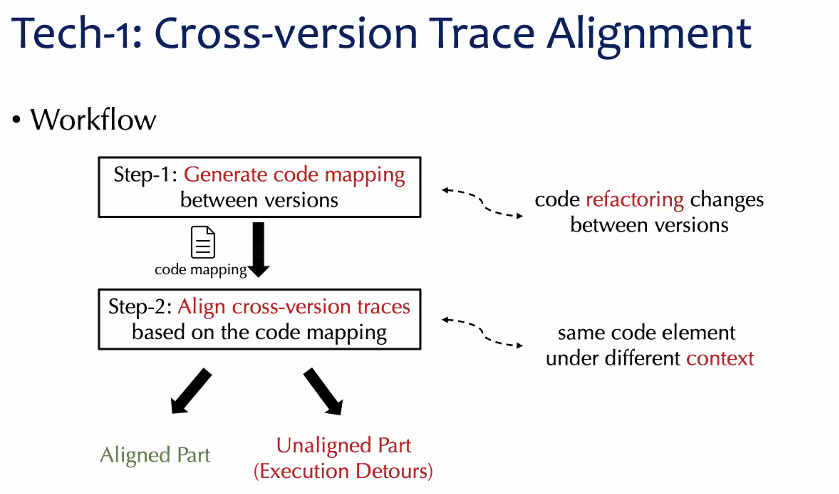 Tech-1: Cross-version Trace Alignment

• Workflow

Step-1: Generate code mapping between versions

code refactoring changes between versions

code mapping

Step-2: Align cross-version traces based on the code mapping

same code element under different context

Aligned Part

Unaligned Part
(Execution Detours)